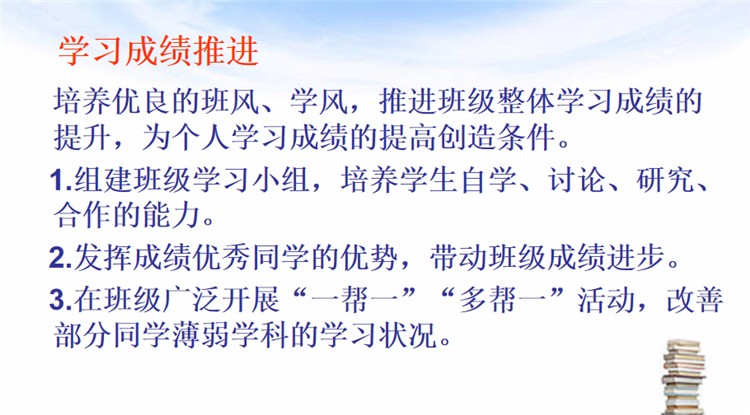 学习成绩推进

培养优良的班风、学风，推进班级整体学习成绩的提升，为个人学习成绩的提高创造条件。

1.组建班级学习小组，培养学生自学、讨论、研究、合作的能力。

2.发挥成绩优秀同学的优势，带动班级成绩进步。

3.在班级广泛开展“一帮一”“多帮一”活动，改善部分同学薄弱学科的学习状况。